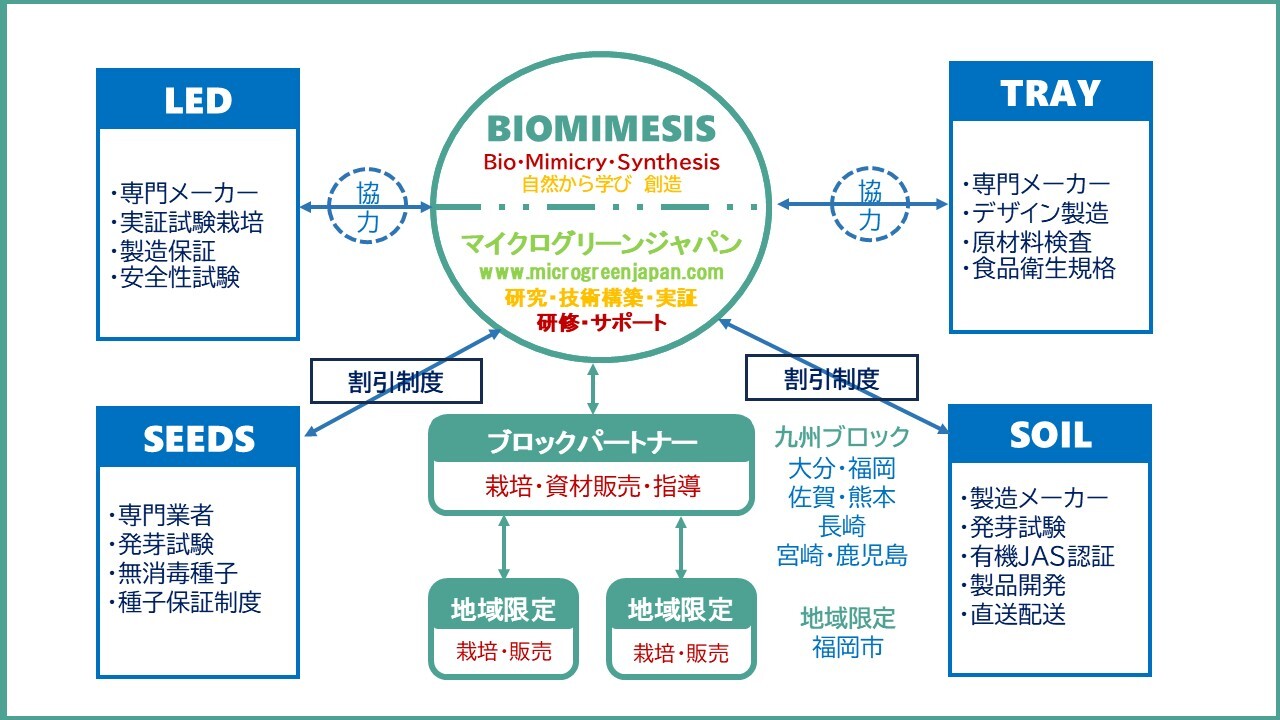 LED

・専門メーカー
・実証試験栽培
・製造保証
・安全性試験

協力

BIOMIMESIS
Bio・Mimicry・Synthesis
自然から学び 創造

マイクログリーンジャパン
www.microgreenjapan.com
研究・技術構築・実証
研修・サポート

協力

TRAY

・専門メーカー
・デザイン製造
・原材料検査
・食品衛生規格

割引制度

割引制度

SEEDS

・専門業者
・発芽試験
・無消毒種子
・種子保証制度

ブロックパートナー
栽培・資材販売・指導

地域限定
栽培・販売

地域限定
栽培・販売

九州ブロック
大分・福岡
佐賀・熊本
長崎
宮崎・鹿児島

地域限定
福岡市

SOIL

・製造メーカー
・発芽試験
・有機JAS認証
・製品開発
・直送配送